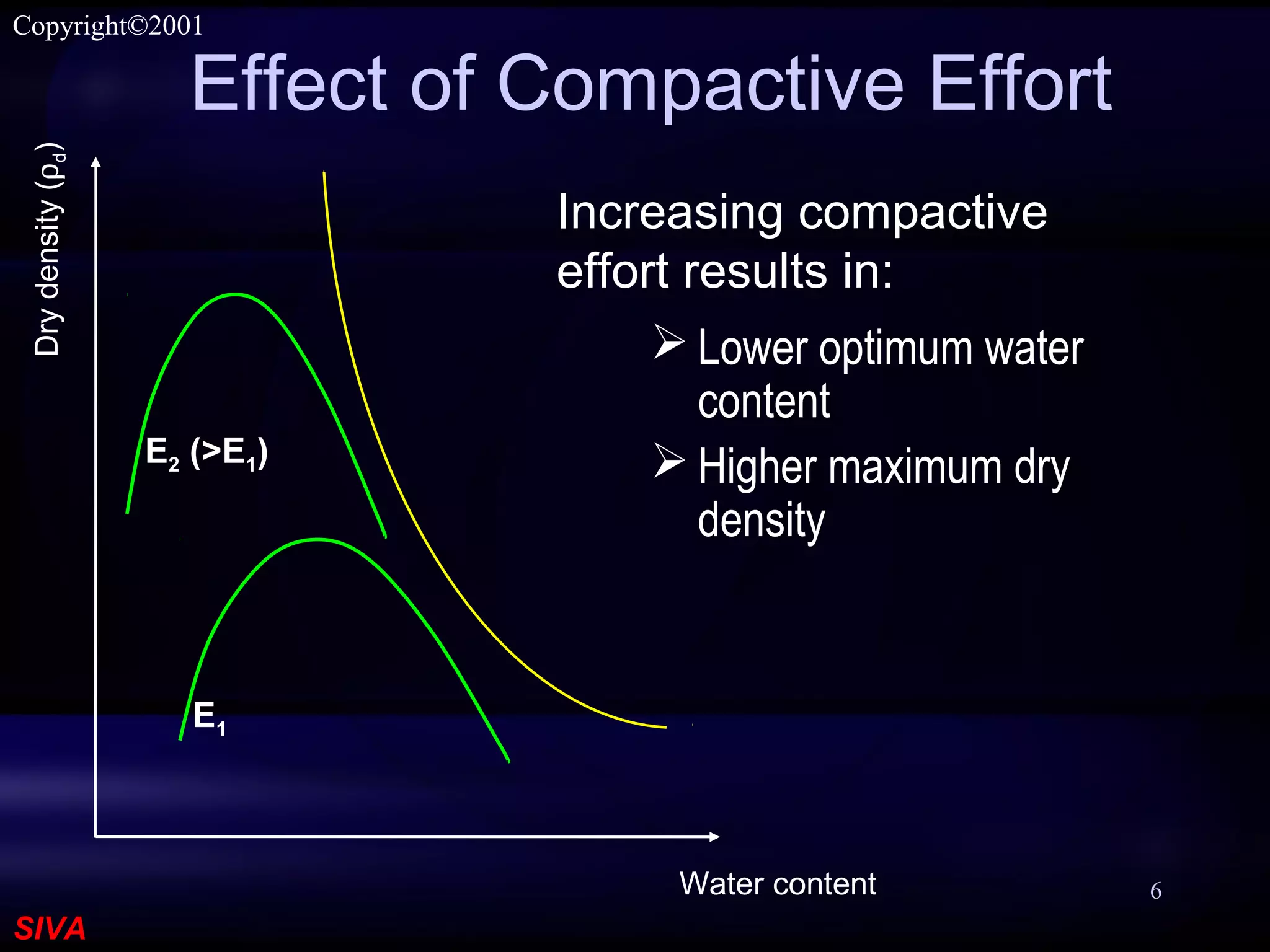 Copyright©2001

Effect of Compactive Effort

Dry density ($\rho_d$)

$E_2$ (>$E_1$)

$E_1$

Water content

Increasing compactive effort results in:

➢ Lower optimum water content

➢ Higher maximum dry density

6

SIVA